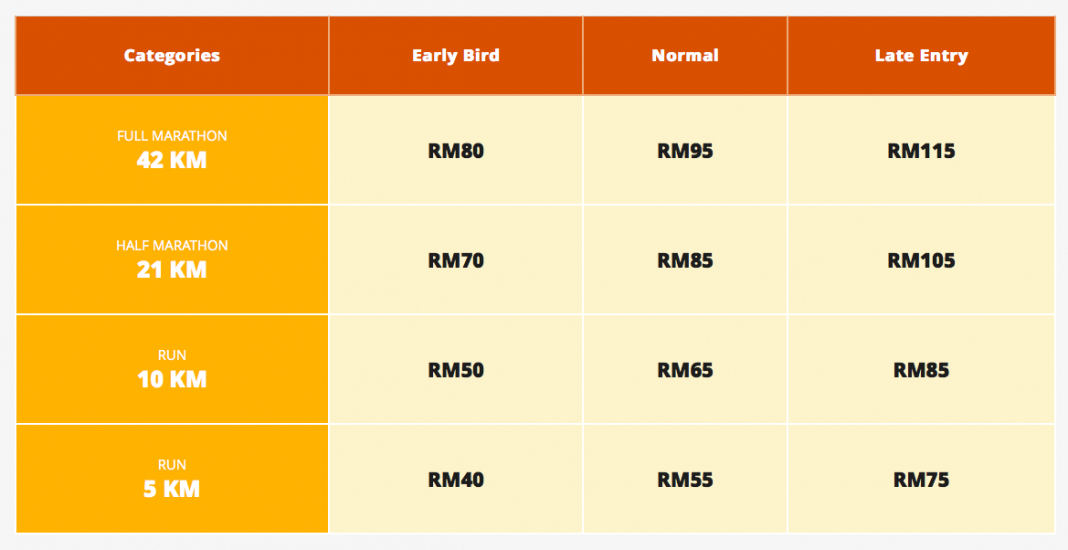 | Categories | Early Bird | Normal | Late Entry |
|---|---|---|---|
| FULL MARATHON 42 KM | RM80 | RM95 | RM115 |
| HALF MARATHON 21 KM | RM70 | RM85 | RM105 |
| RUN 10 KM | RM50 | RM65 | RM85 |
| RUN 5 KM | RM40 | RM55 | RM75 |